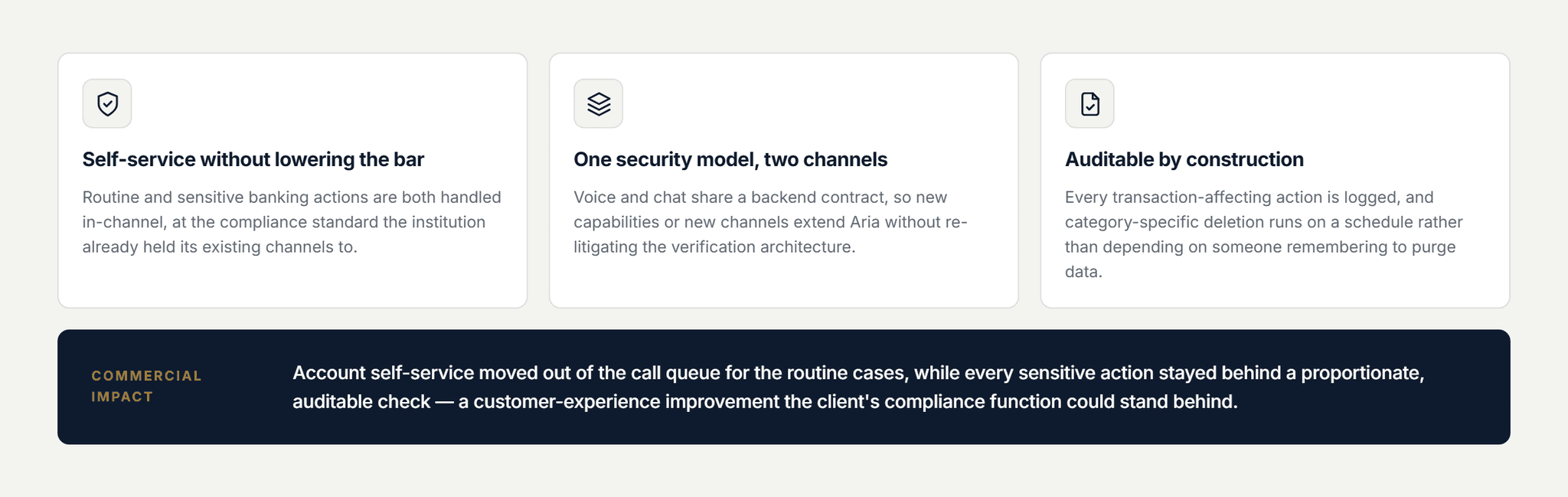 Self-service without lowering the bar

Routine and sensitive banking actions are both handled in-channel, at the compliance standard the institution already held its existing channels to.

One security model, two channels

Voice and chat share a backend contract, so new capabilities or new channels extend Aria without re-litigating the verification architecture.

Auditable by construction

Every transaction-affecting action is logged, and category-specific deletion runs on a schedule rather than depending on someone remembering to purge data.

COMMERCIAL IMPACT

Account self-service moved out of the call queue for the routine cases, while every sensitive action stayed behind a proportionate, auditable check — a customer-experience improvement the client's compliance function could stand behind.